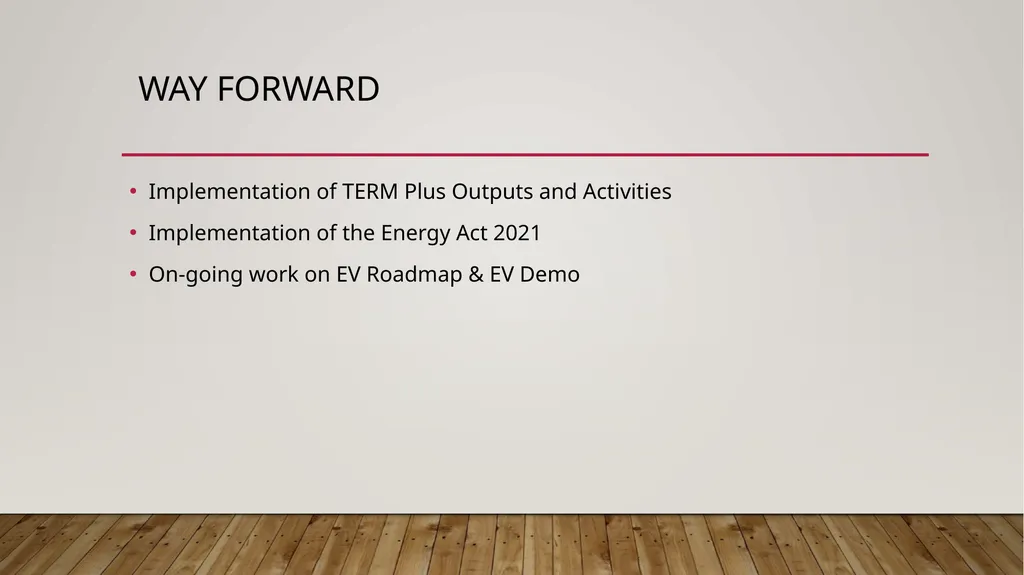 WAY FORWARD

• Implementation of TERM Plus Outputs and Activities
• Implementation of the Energy Act 2021
• On-going work on EV Roadmap & EV Demo